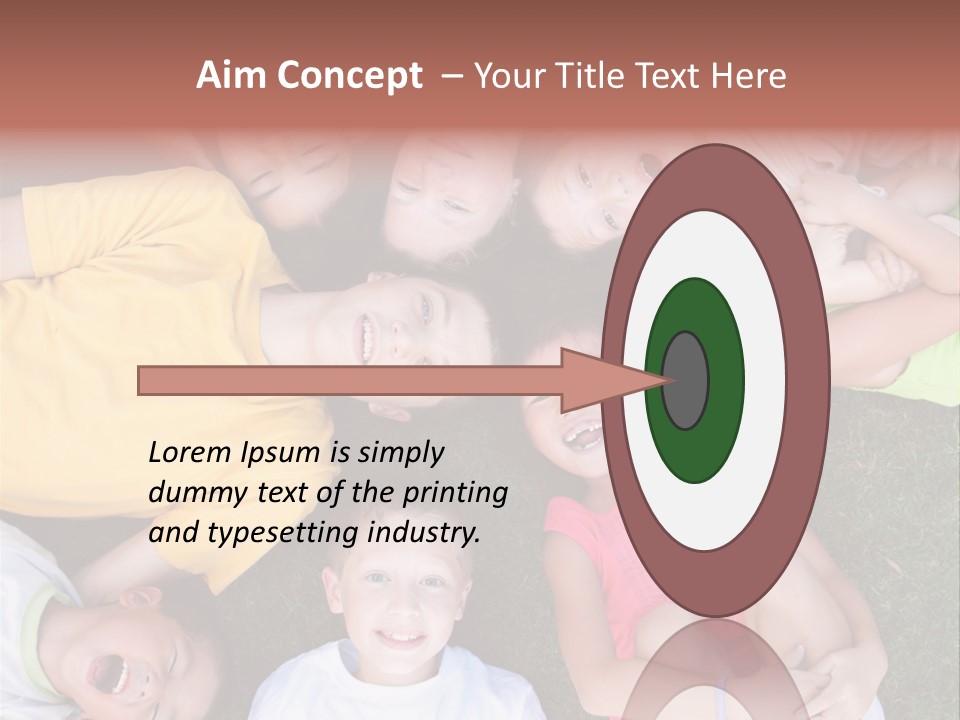 Aim Concept – Your Title Text Here

Lorem Ipsum is simply dummy text of the printing and typesetting industry.